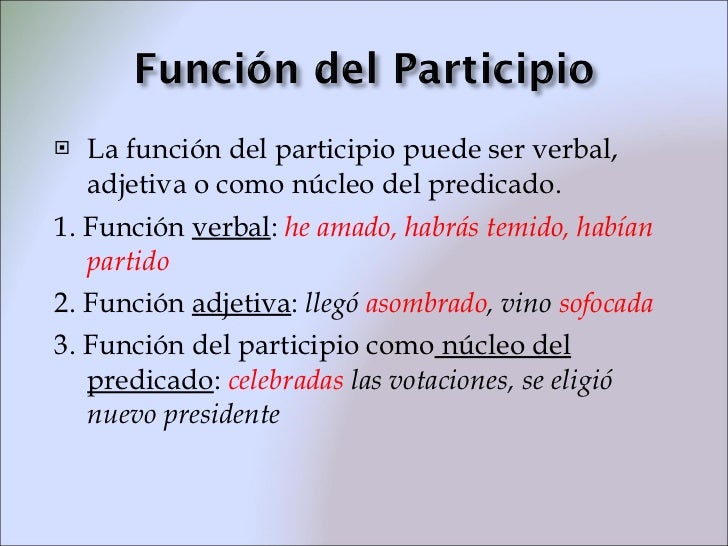 Función del Participio

La función del participio puede ser verbal, adjetiva o como núcleo del predicado.

1. Función verbal: he amado, habrás temido, habían partido

2. Función adjetiva: llegó asombrado, vino sofocada

3. Función del participio como núcleo del predicado: celebradas las votaciones, se eligió nuevo presidente